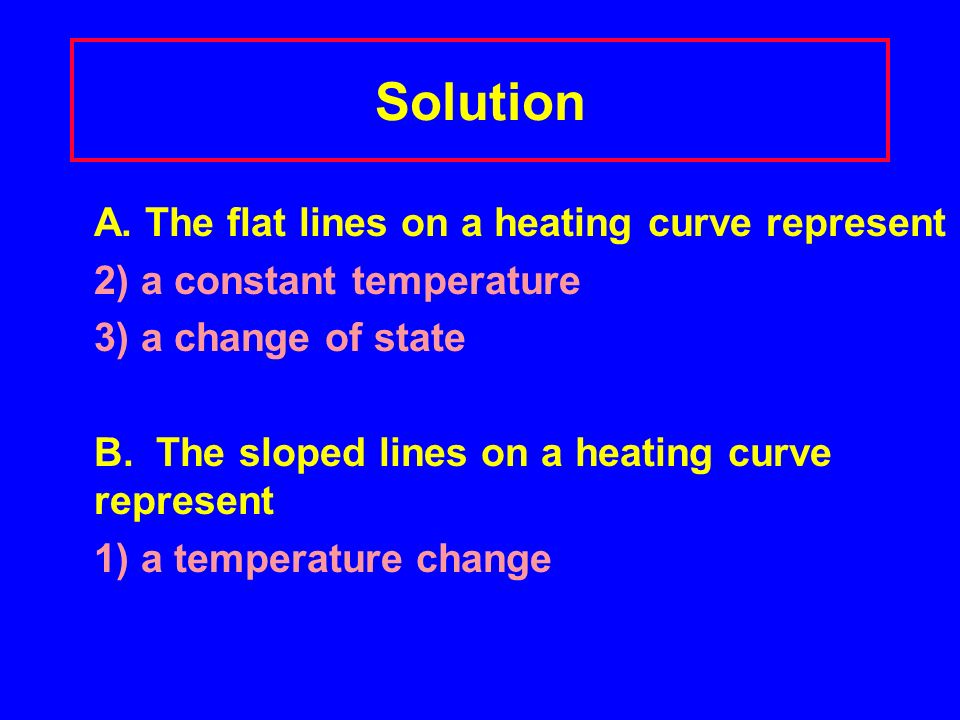 Solution

A. The flat lines on a heating curve represent
2) a constant temperature
3) a change of state

B. The sloped lines on a heating curve represent
1) a temperature change